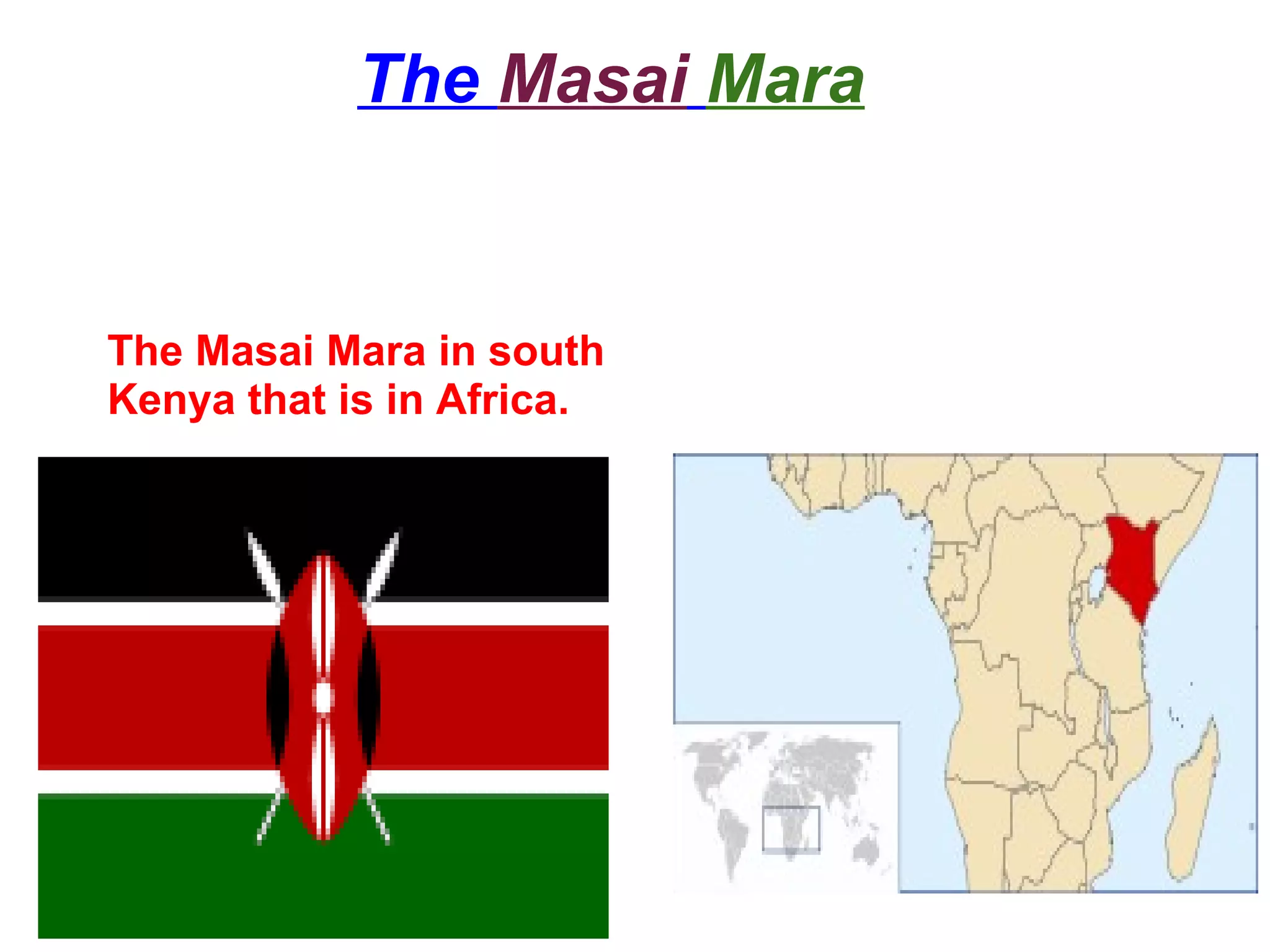 The Masai Mara

The Masai Mara in south Kenya that is in Africa.